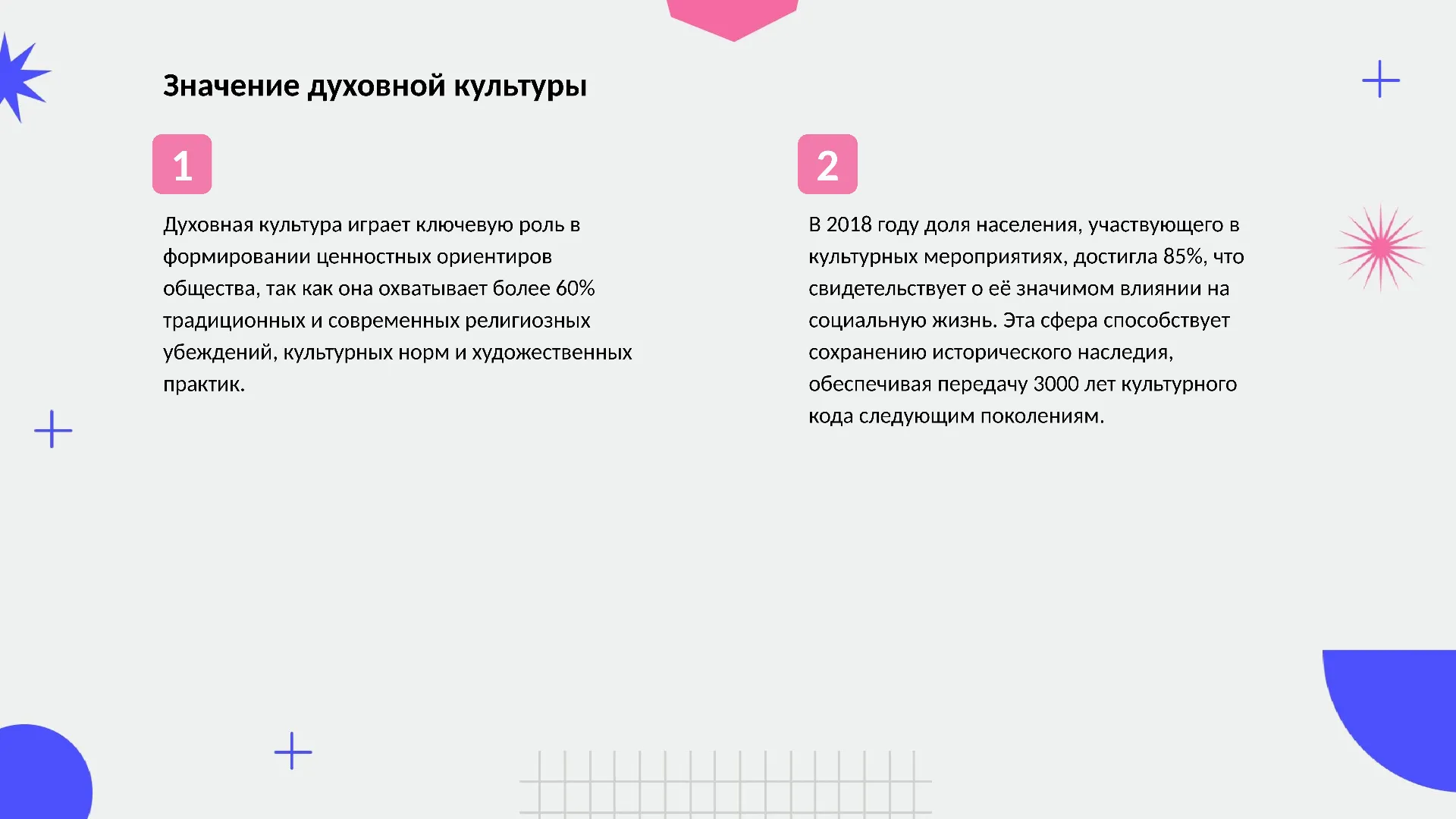 Значение духовной культуры

1

Духовная культура играет ключевую роль в формировании ценностных ориентиров общества, так как она охватывает более 60% традиционных и современных религиозных убеждений, культурных норм и художественных практик.

2

В 2018 году доля населения, участвующего в культурных мероприятиях, достигла 85%, что свидетельствует о её значимом влиянии на социальную жизнь. Эта сфера способствует сохранению исторического наследия, обеспечивая передачу 3000 лет культурного кода следующим поколениям.